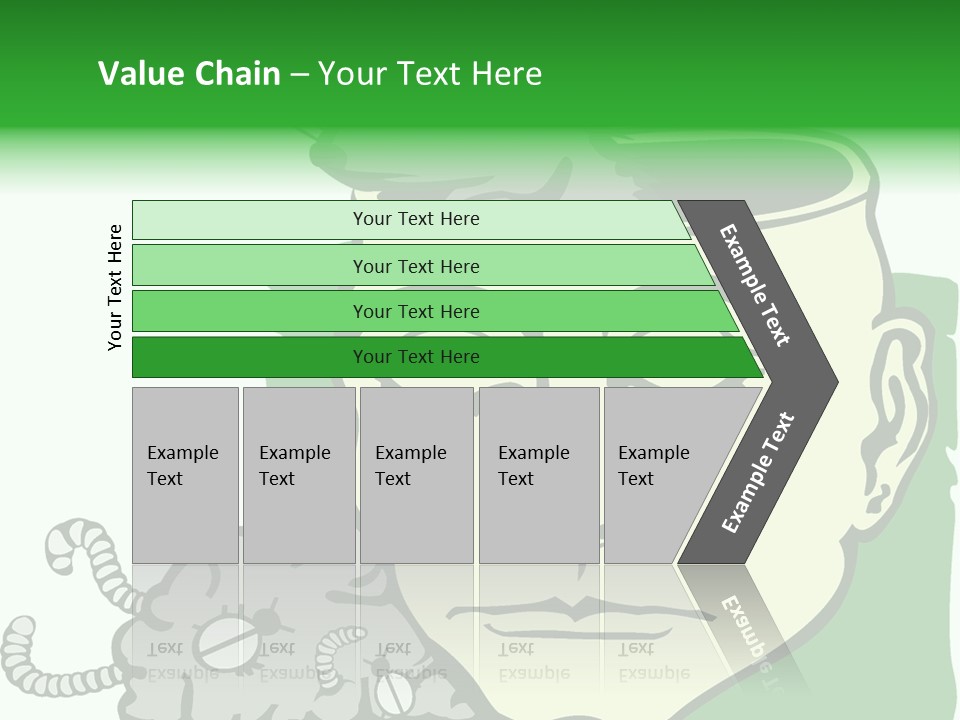 Value Chain – Your Text Here

Your Text Here

Your Text Here

Your Text Here

Your Text Here

Your Text Here

Example Text

Example Text

Example Text

Example Text

Example Text

Example Text

Example Text